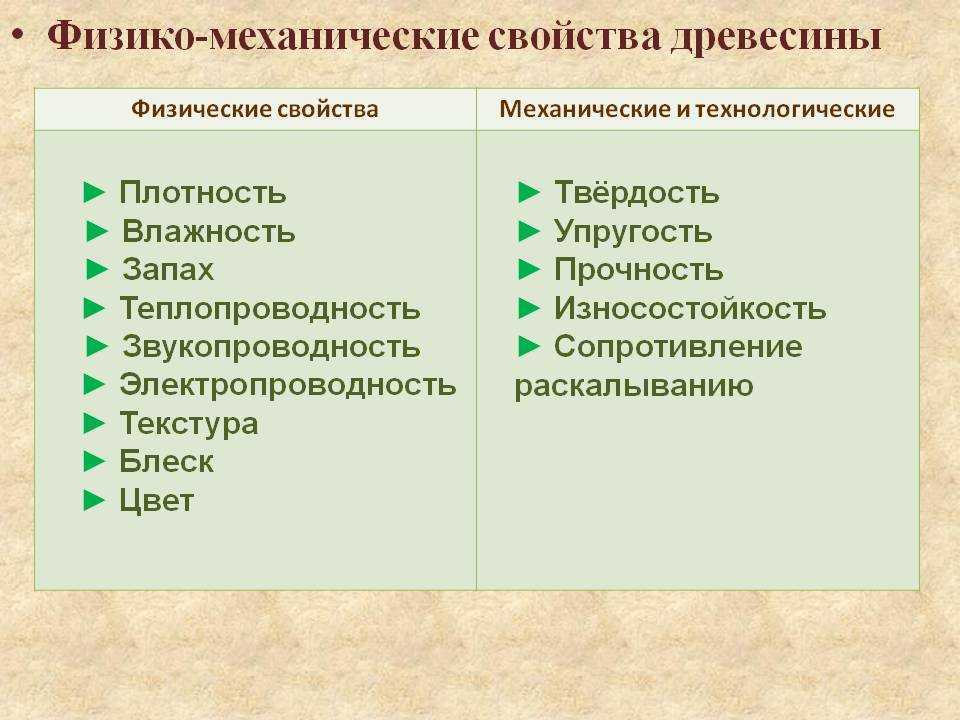 • Физико-механические свойства древесины

| Физические свойства | Механические и технологические |
|---|---|
| ► Плотность<br>► Влажность<br>► Запах<br>► Теплопроводность<br>► Звукопроводность<br>► Электропроводность<br>► Текстура<br>► Блеск<br>► Цвет | ► Твёрдость<br>► Упругость<br>► Прочность<br>► Износостойкость<br>► Сопротивление раскалыванию |